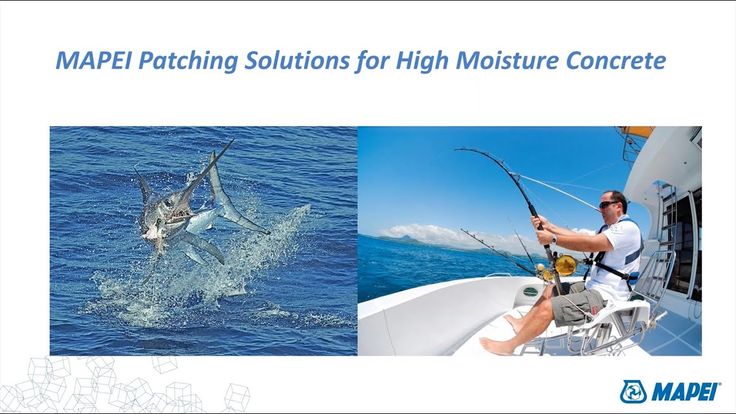 MAPEI Patching Solutions for High Moisture Concrete

MAPEI